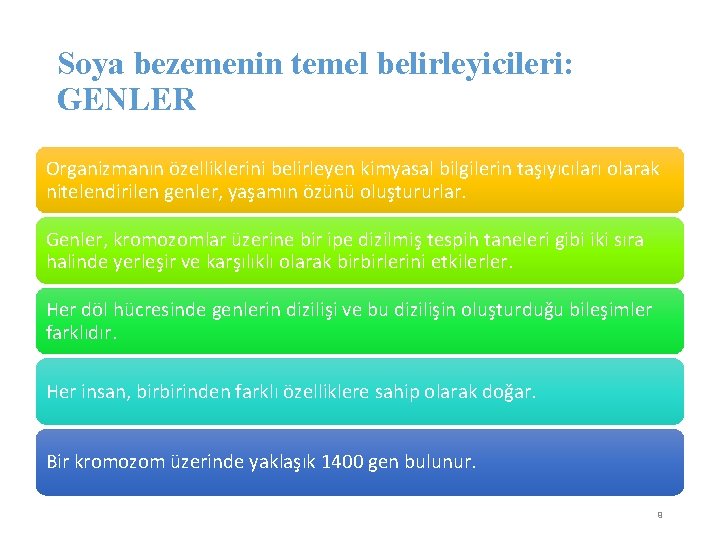 Soya bezemenin temel belirleyicileri: GENLER

Organizmanın özelliklerini belirleyen kimyasal bilgilerin taşıyıcıları olarak nitelendirilen genler, yaşamın özünü oluştururlar.

Genler, kromozomlar üzerine bir ipe dizilmiş tespih taneleri gibi iki sıra halinde yerleşir ve karşılıklı olarak birbirlerini etkilerler.

Her döl hücresinde genlerin dizilişi ve bu dizilişin oluşturduğu bileşimler farklıdır.

Her insan, birbirinden farklı özelliklere sahip olarak doğar.

Bir kromozom üzerinde yaklaşık 1400 gen bulunur.

9